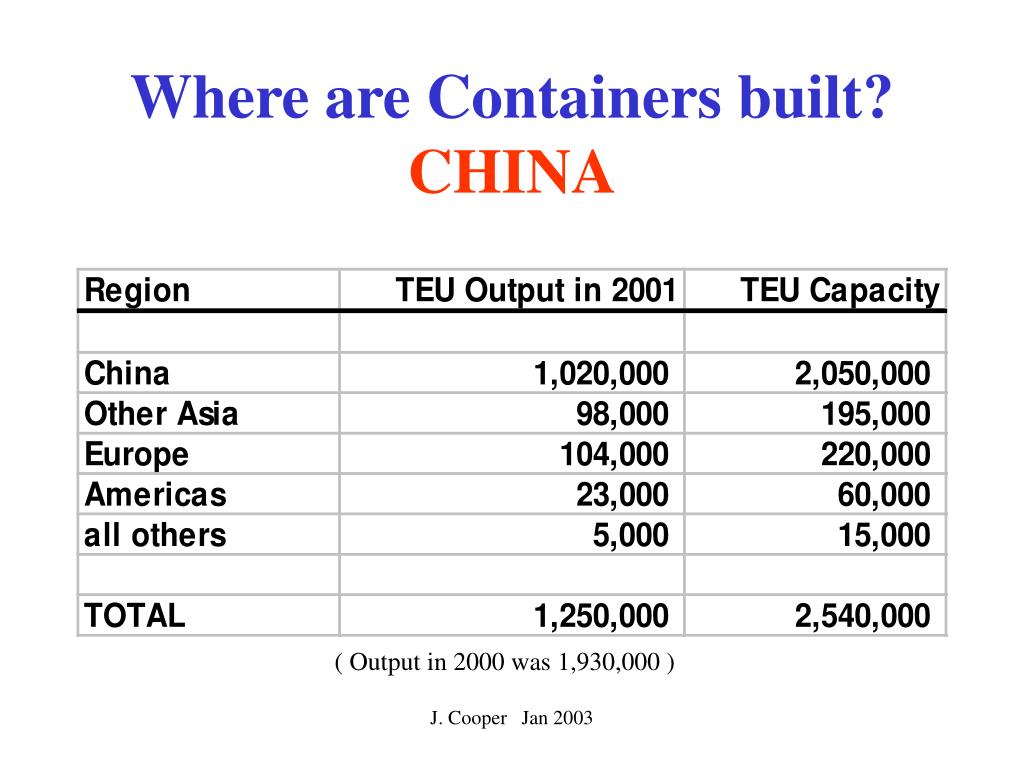 Where are Containers built?
CHINA

| Region | TEU Output in 2001 | TEU Capacity |
|---|---|---|
| | | |
| China | 1,020,000 | 2,050,000 |
| Other Asia | 98,000 | 195,000 |
| Europe | 104,000 | 220,000 |
| Americas | 23,000 | 60,000 |
| all others | 5,000 | 15,000 |
| | | |
| TOTAL | 1,250,000 | 2,540,000 |

( Output in 2000 was 1,930,000 )

J. Cooper Jan 2003